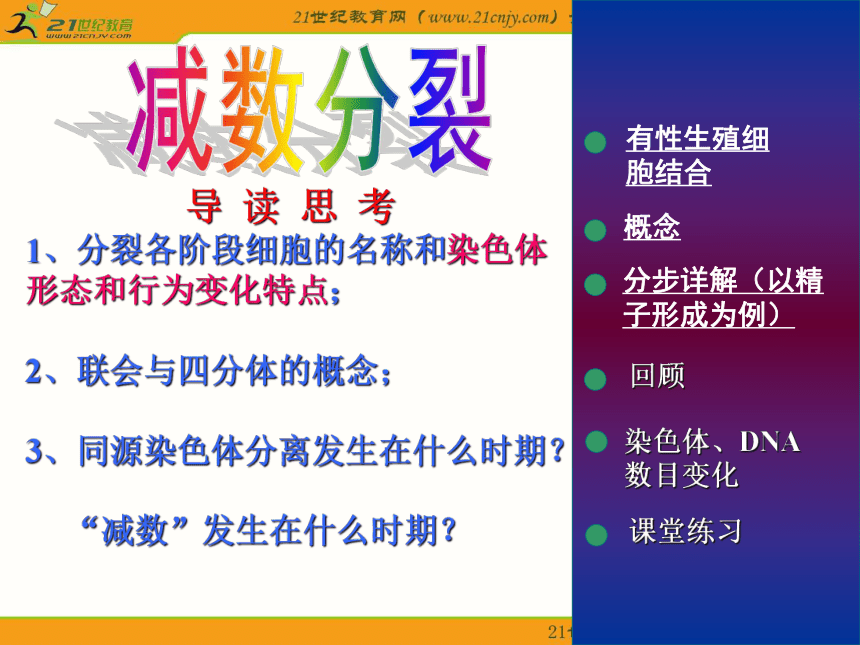 21世纪教育
www.21cnjy.com

21世纪教育网（www.21cnjy.com）

减数分裂

导 读 思 考

1、分裂各阶段细胞的名称和染色体形态和行为变化特点；

2、联会与四分体的概念；

3、同源染色体分离发生在什么时期？

“减数”发生在什么时期？

有性生殖细胞结合

概念

分步详解（以精子形成为例）

回顾

染色体、DNA数目变化

课堂练习

21